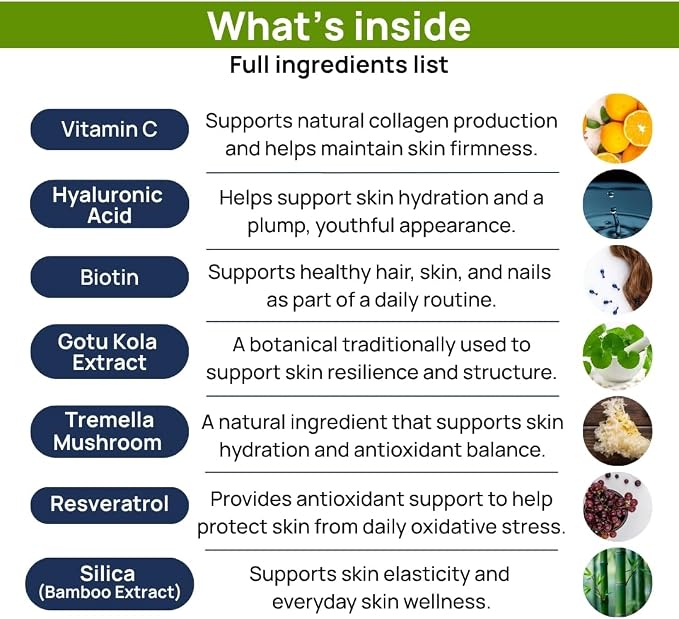 What's inside
Full ingredients list

Vitamin C
Supports natural collagen production and helps maintain skin firmness.

Hyaluronic Acid
Helps support skin hydration and a plump, youthful appearance.

Biotin
Supports healthy hair, skin, and nails as part of a daily routine.

Gotu Kola Extract
A botanical traditionally used to support skin resilience and structure.

Tremella Mushroom
A natural ingredient that supports skin hydration and antioxidant balance.

Resveratrol
Provides antioxidant support to help protect skin from daily oxidative stress.

Silica (Bamboo Extract)
Supports skin elasticity and everyday skin wellness.